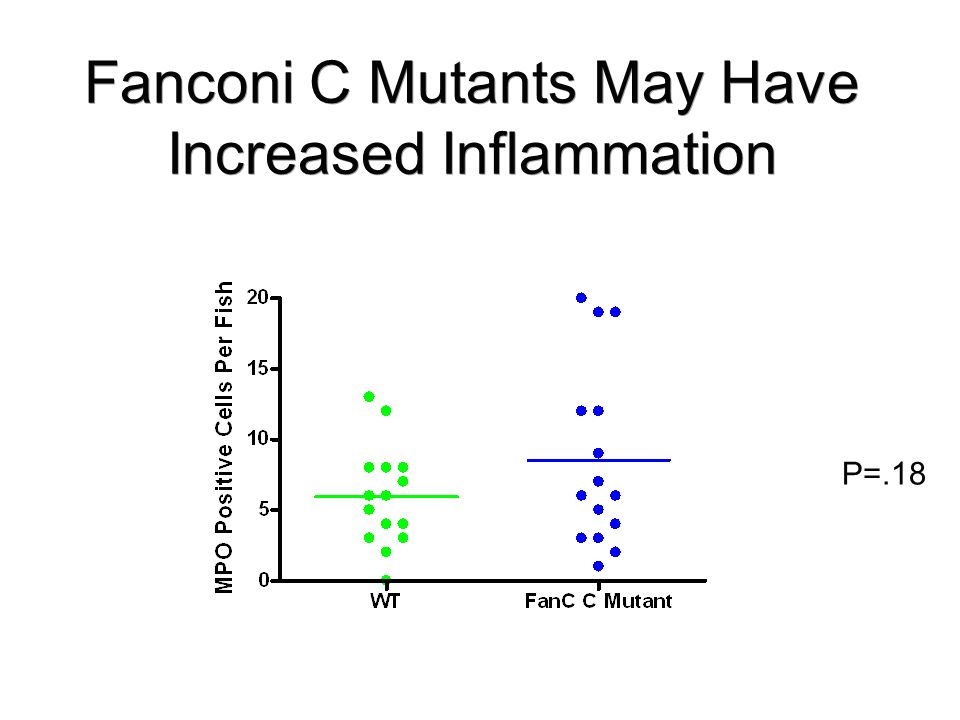 Fanconi C Mutants May Have Increased Inflammation

MPO Positive Cells Per Fish

20
15
10
5
0

WT
FanC C Mutant

P=.18